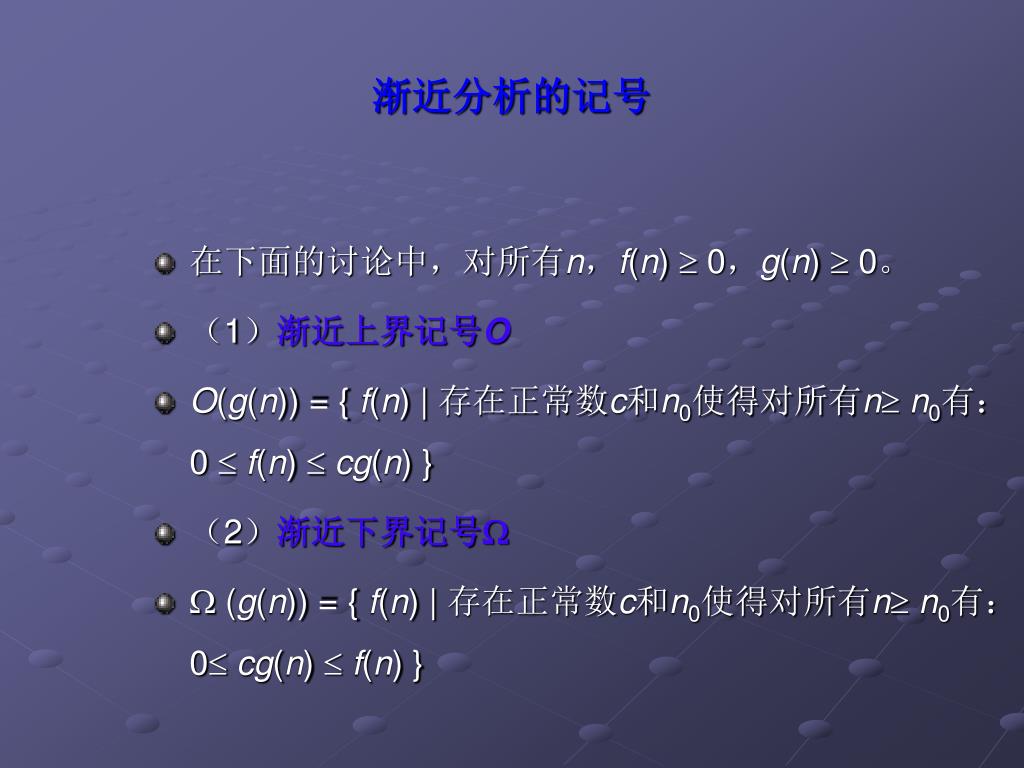 渐近分析的记号

在下面的讨论中，对所有$n$，$f(n) \geq 0$，$g(n) \geq 0$。

（1）渐近上界记号$O$

$O(g(n)) = \{ f(n) \mid$ 存在正常数$c$和$n_0$使得对所有$n \geq n_0$有：$0 \leq f(n) \leq cg(n) \}$

（2）渐近下界记号$\Omega$

$\Omega (g(n)) = \{ f(n) \mid$ 存在正常数$c$和$n_0$使得对所有$n \geq n_0$有：$0 \leq cg(n) \leq f(n) \}$